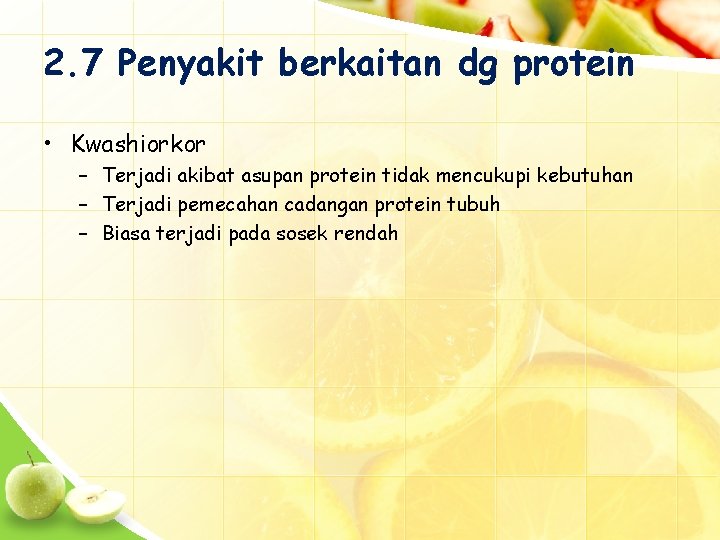 2.7 Penyakit berkaitan dg protein

• Kwashiorkor
  – Terjadi akibat asupan protein tidak mencukupi kebutuhan
  – Terjadi pemecahan cadangan protein tubuh
  – Biasa terjadi pada sosek rendah